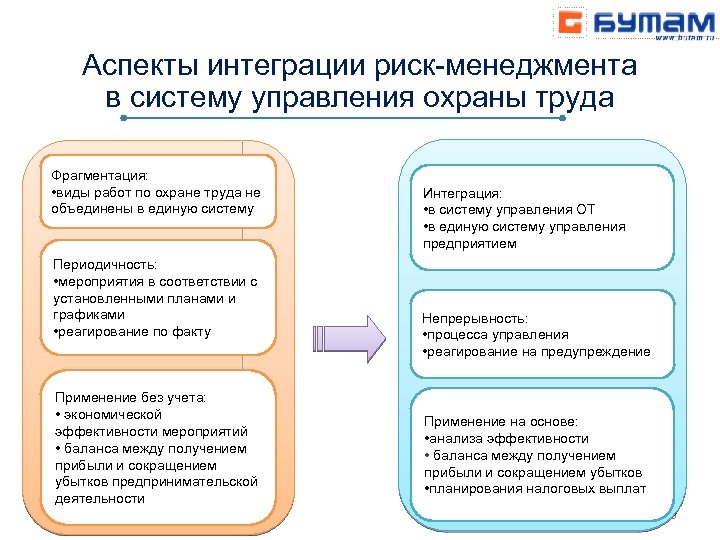 БУТАМ
www.butam.ru

Аспекты интеграции риск-менеджмента в систему управления охраны труда

Фрагментация:
•виды работ по охране труда не объединены в единую систему

Периодичность:
•мероприятия в соответствии с установленными планами и графиками
•реагирование по факту

Применение без учета:
• экономической эффективности мероприятий
• баланса между получением прибыли и сокращением убытков предпринимательской деятельности

Интеграция:
•в систему управления ОТ
•в единую систему управления предприятием

Непрерывность:
•процесса управления
•реагирование на предупреждение

Применение на основе:
•анализа эффективности
• баланса между получением прибыли и сокращением убытков
•планирования налоговых выплат